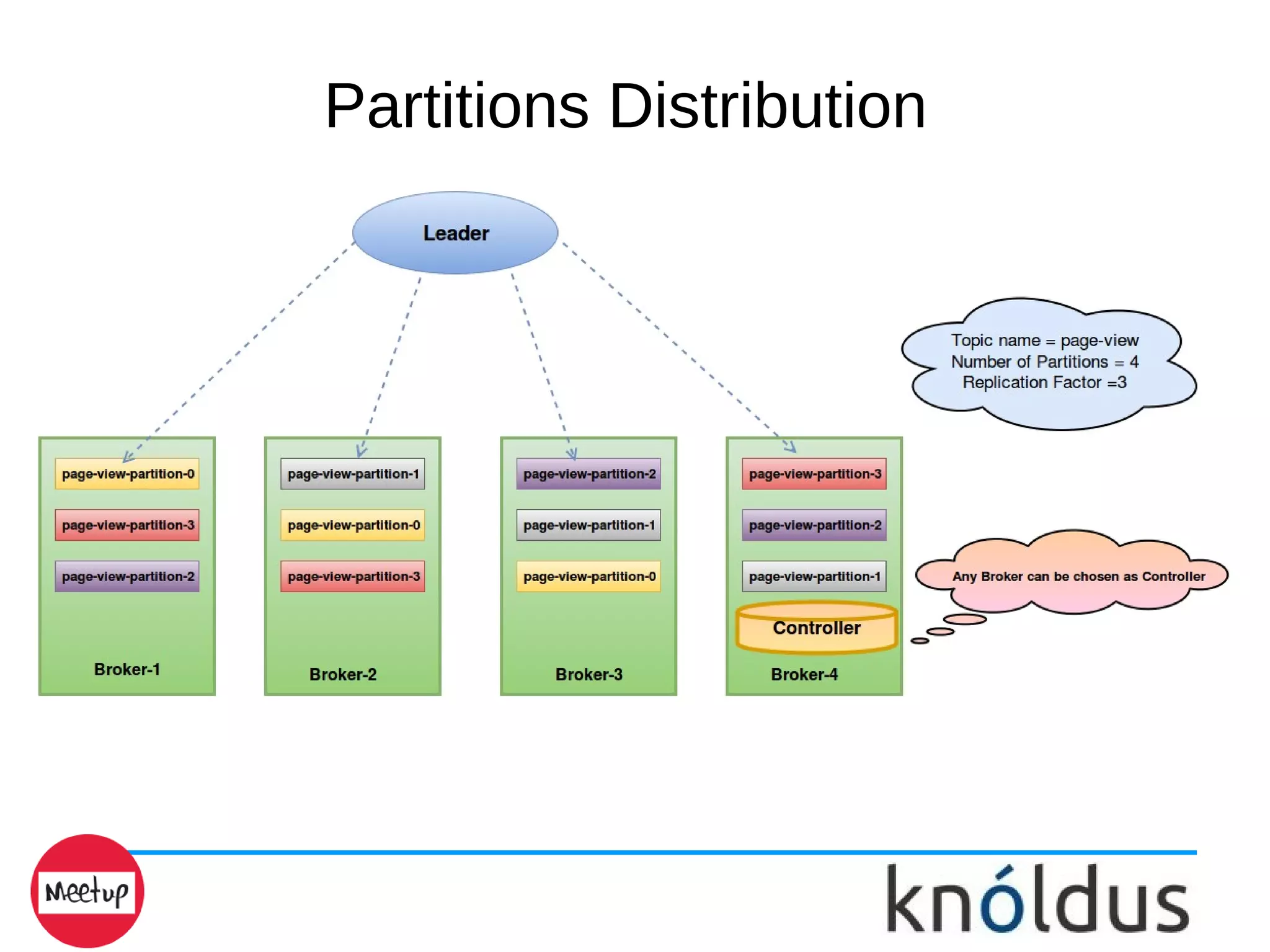 Partitions Distribution

Leader

Topic name = page-view
Number of Partitions = 4
Replication Factor =3

page-view-partition-0
page-view-partition-3
page-view-partition-2
Broker-1

page-view-partition-1
page-view-partition-0
page-view-partition-3
Broker-2

page-view-partition-2
page-view-partition-1
page-view-partition-0
Broker-3

page-view-partition-3
page-view-partition-2
page-view-partition-1
Controller
Broker-4

Any Broker can be chosen as Controller

Meetup

knóldus